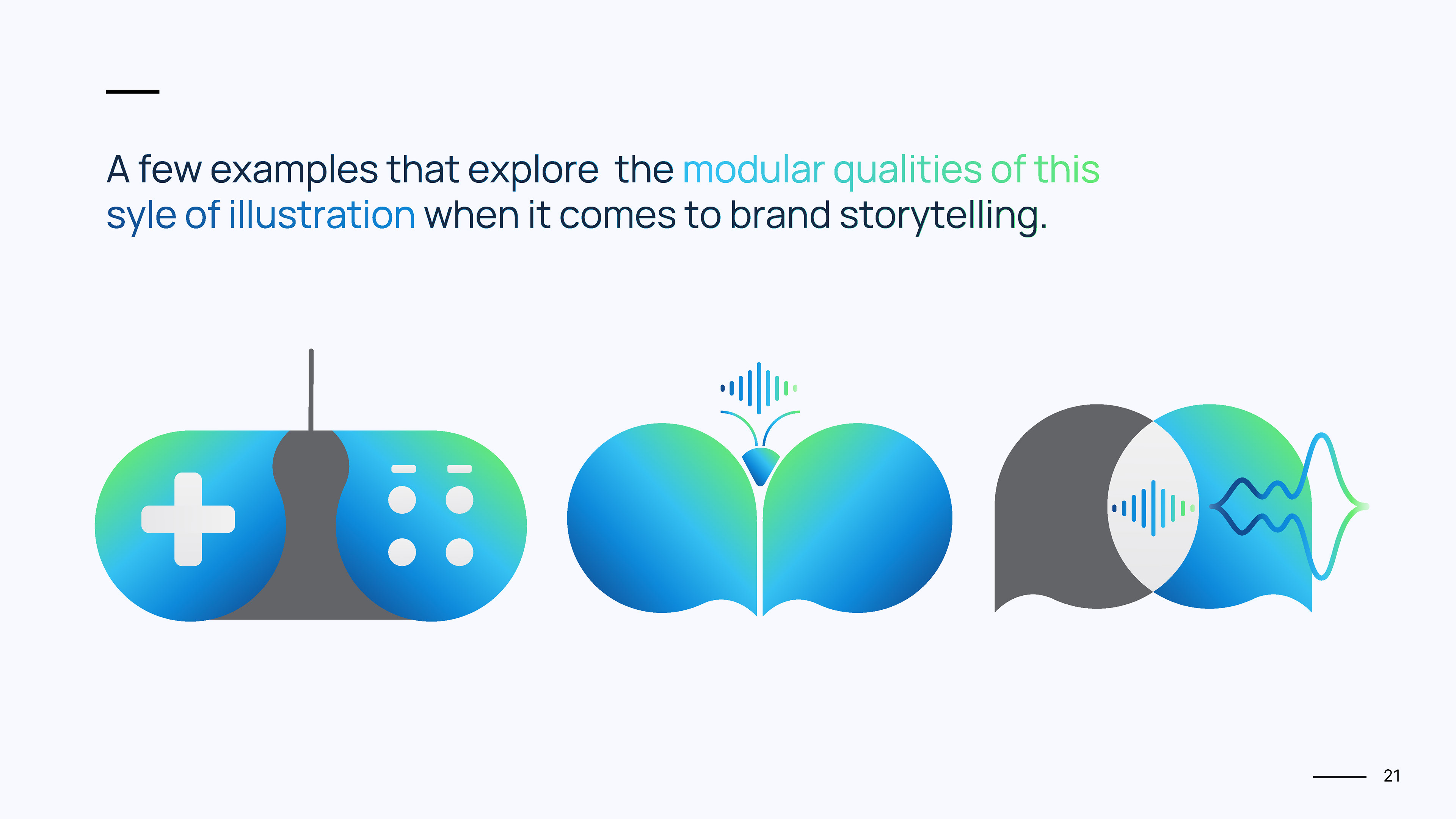 A few examples that explore  the modular qualities of this syle of illustration when it comes to brand storytelling.

21